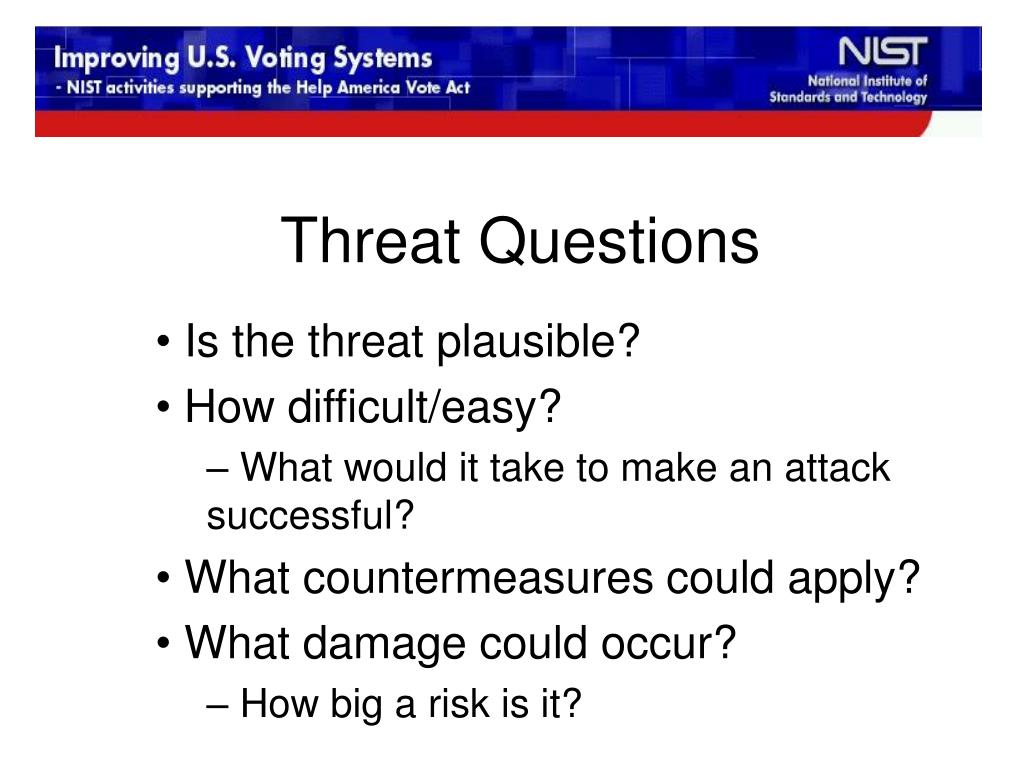 Improving U.S. Voting Systems
- NIST activities supporting the Help America Vote Act

NIST
National Institute of Standards and Technology

Threat Questions

• Is the threat plausible?
• How difficult/easy?
– What would it take to make an attack successful?
• What countermeasures could apply?
• What damage could occur?
– How big a risk is it?